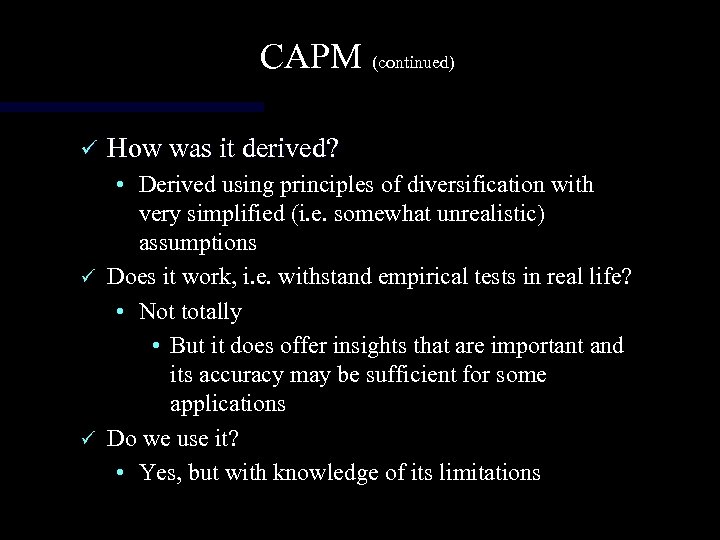 CAPM (continued)

✓ How was it derived?
• Derived using principles of diversification with very simplified (i.e. somewhat unrealistic) assumptions
✓ Does it work, i.e. withstand empirical tests in real life?
• Not totally
• But it does offer insights that are important and its accuracy may be sufficient for some applications
✓ Do we use it?
• Yes, but with knowledge of its limitations